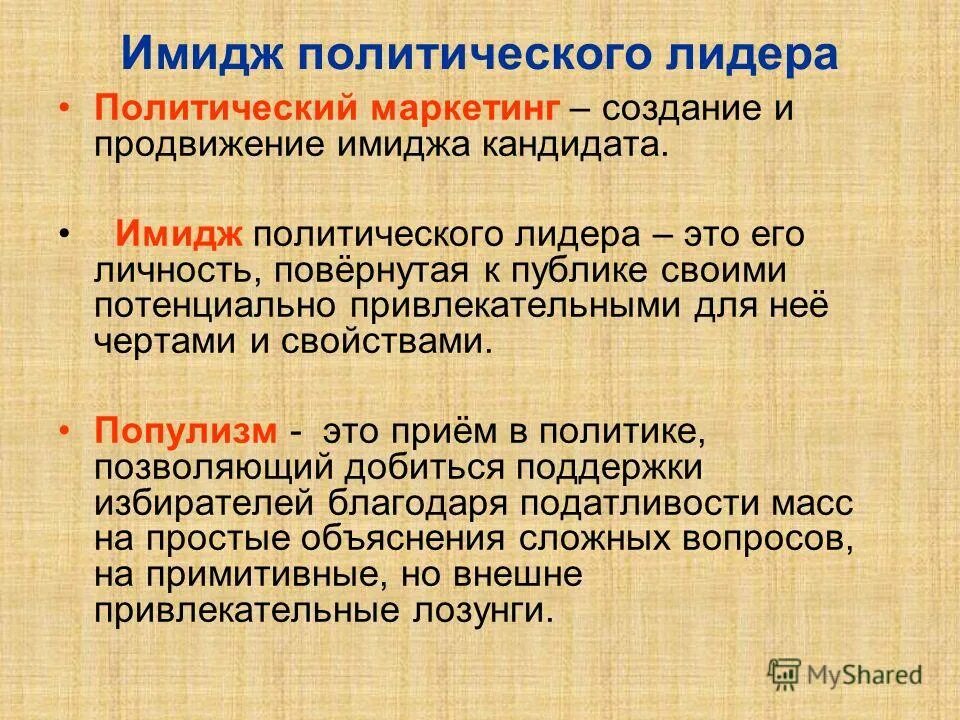 Имидж политического лидера

• Политический маркетинг – создание и продвижение имиджа кандидата.

• Имидж политического лидера – это его личность, повёрнутая к публике своими потенциально привлекательными для неё чертами и свойствами.

• Популизм - это приём в политике, позволяющий добиться поддержки избирателей благодаря податливости масс на простые объяснения сложных вопросов, на примитивные, но внешне привлекательные лозунги.

MyShared